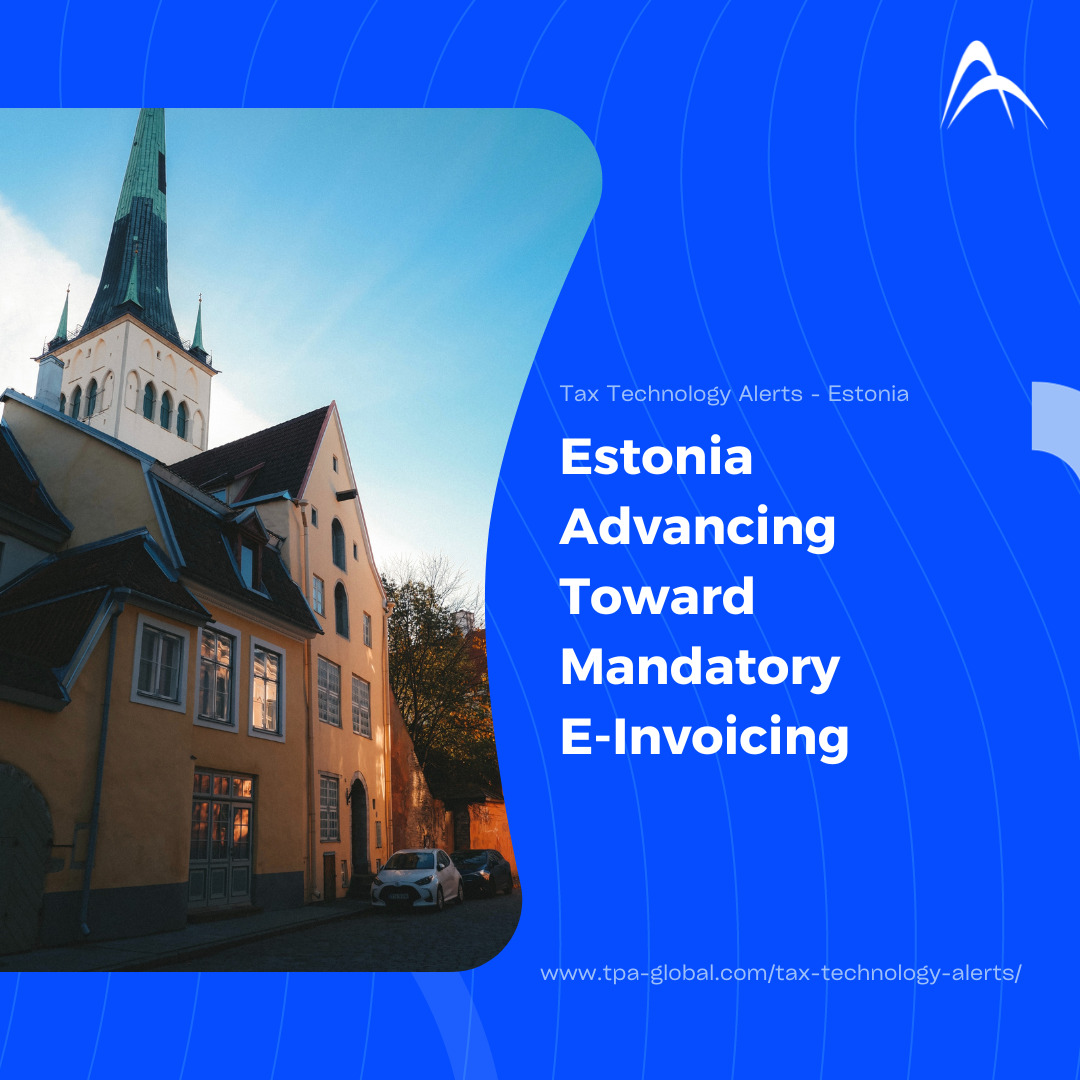 Tax Technology Alerts - Estonia

Estonia Advancing Toward Mandatory E-Invoicing

www.tpa-global.com/tax-technology-alerts/